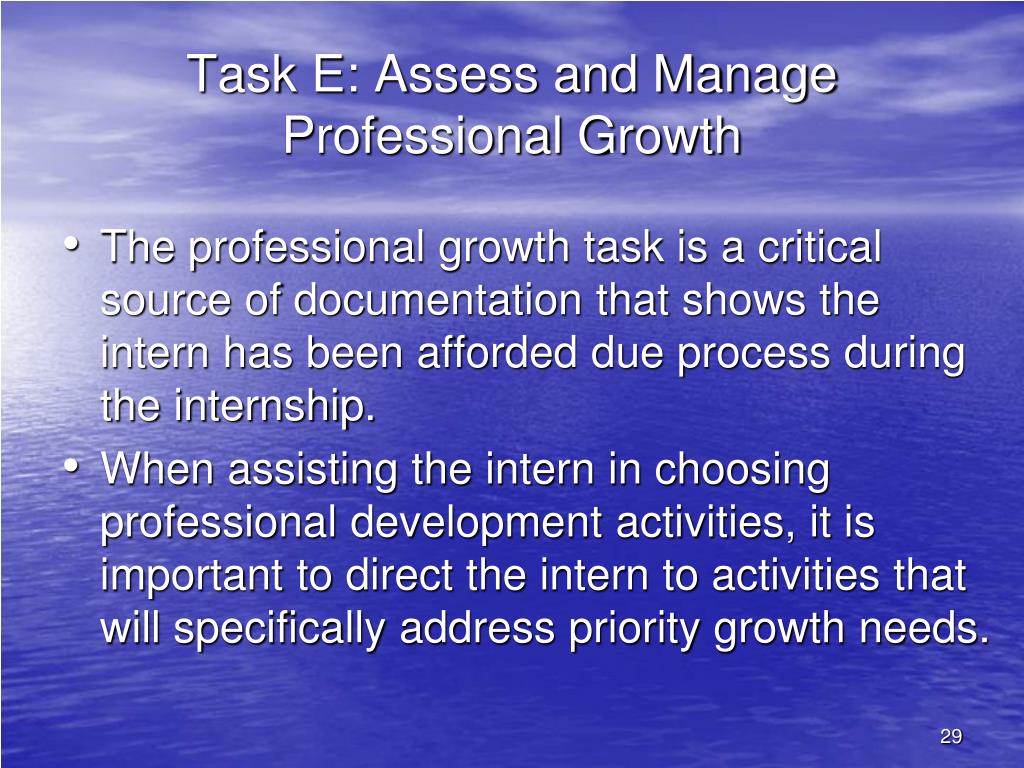 Task E: Assess and Manage Professional Growth

• The professional growth task is a critical source of documentation that shows the intern has been afforded due process during the internship.

• When assisting the intern in choosing professional development activities, it is important to direct the intern to activities that will specifically address priority growth needs.

29